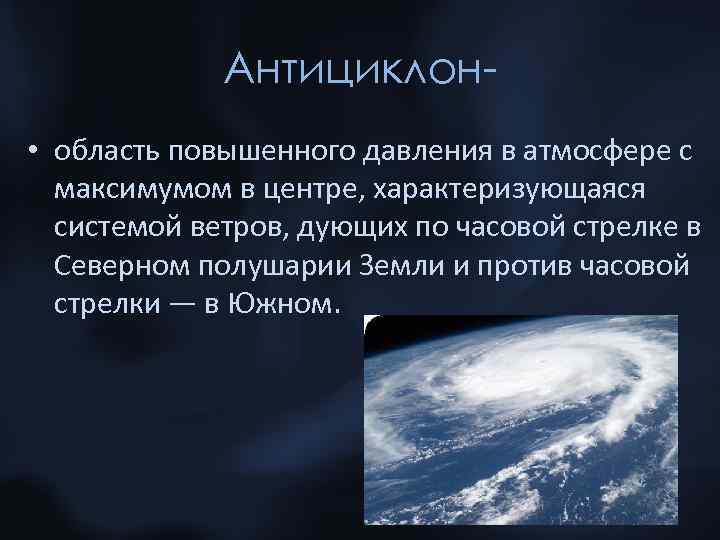 Антициклон-

• область повышенного давления в атмосфере с максимумом в центре, характеризующаяся системой ветров, дующих по часовой стрелке в Северном полушарии Земли и против часовой стрелки — в Южном.